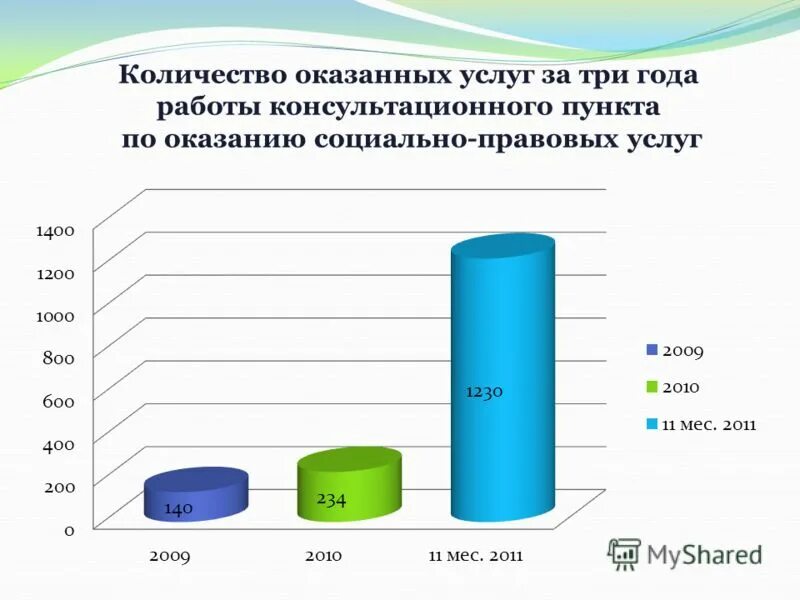 Количество оказанных услуг за три года работы консультационного пункта по оказанию социально-правовых услуг

1400
1200
1000
800
600
400
200
0

140
234
1230

2009
2010
11 мес. 2011

2009
2010
11 мес. 2011

MyShared